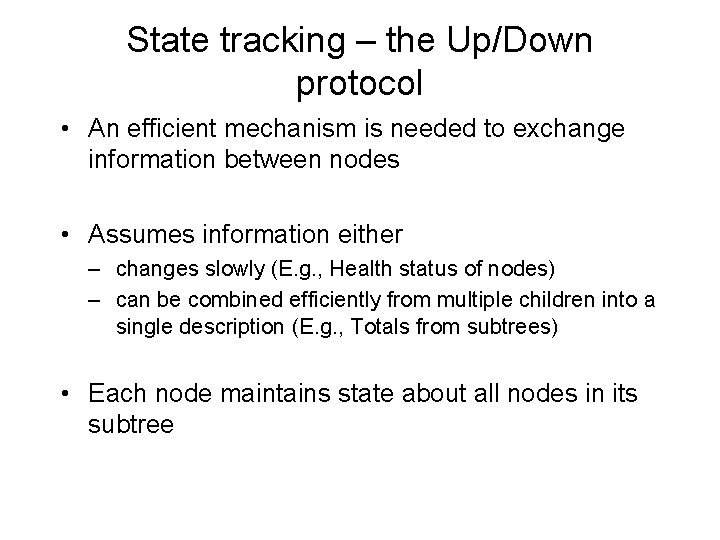 State tracking – the Up/Down protocol

• An efficient mechanism is needed to exchange information between nodes

• Assumes information either
– changes slowly (E.g., Health status of nodes)
– can be combined efficiently from multiple children into a single description (E.g., Totals from subtrees)

• Each node maintains state about all nodes in its subtree